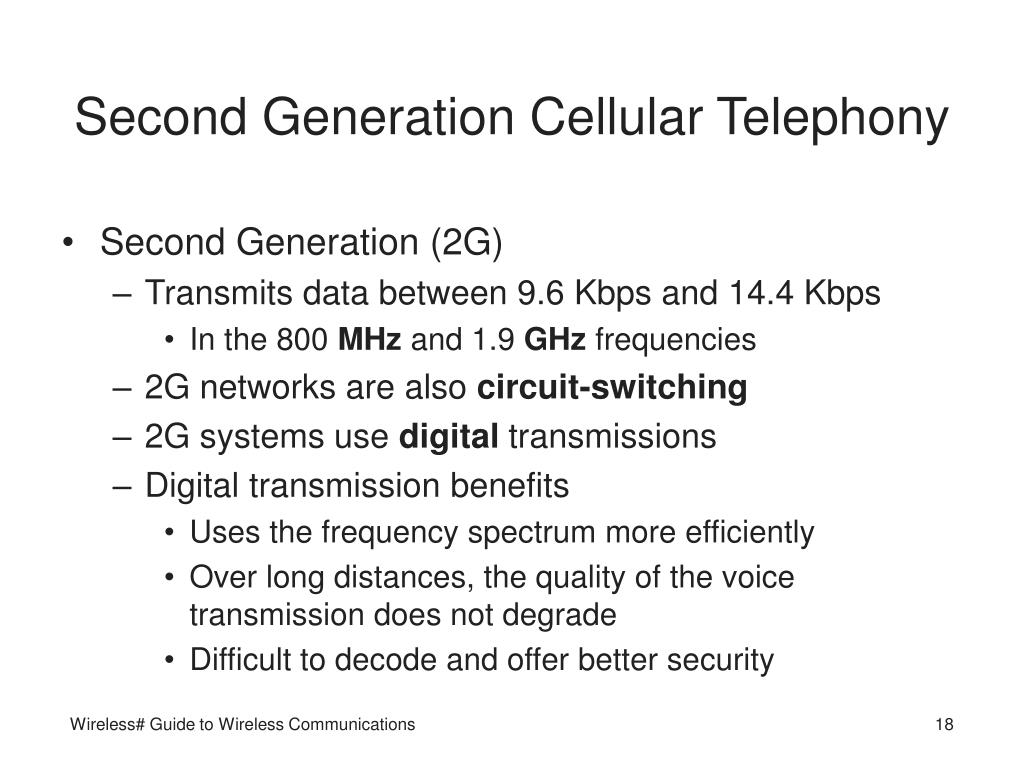 Second Generation Cellular Telephony

• Second Generation (2G)
– Transmits data between 9.6 Kbps and 14.4 Kbps
• In the 800 MHz and 1.9 GHz frequencies
– 2G networks are also circuit-switching
– 2G systems use digital transmissions
– Digital transmission benefits
• Uses the frequency spectrum more efficiently
• Over long distances, the quality of the voice transmission does not degrade
• Difficult to decode and offer better security

Wireless# Guide to Wireless Communications

18